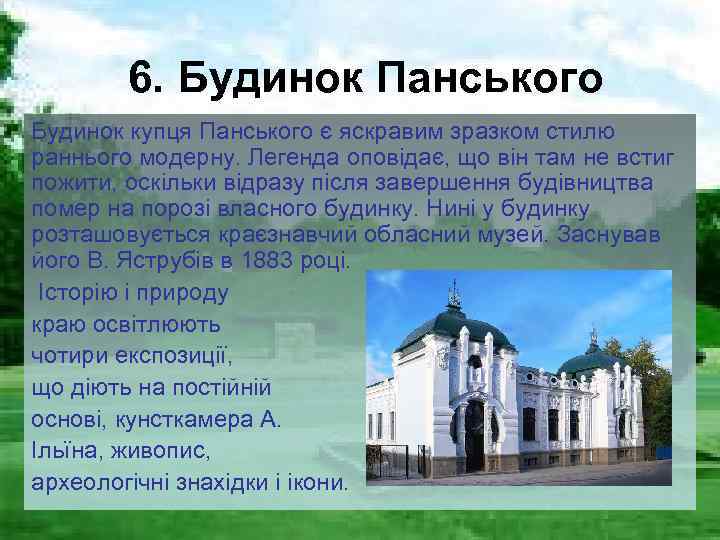 6. Будинок Панського

Будинок купця Панського є яскравим зразком стилю раннього модерну. Легенда оповідає, що він там не встиг пожити, оскільки відразу після завершення будівництва помер на порозі власного будинку. Нині у будинку розташовується краєзнавчий обласний музей. Заснував його В. Яструбів в 1883 році.

Історію і природу краю освітлюють чотири експозиції, що діють на постійній основі, кунсткамера А. Ільїна, живопис, археологічні знахідки і ікони.